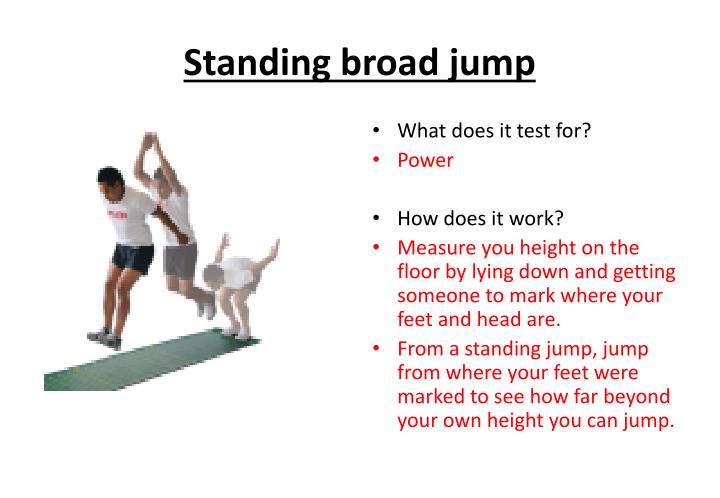 Standing broad jump

• What does it test for?
• Power

• How does it work?
• Measure you height on the floor by lying down and getting someone to mark where your feet and head are.
• From a standing jump, jump from where your feet were marked to see how far beyond your own height you can jump.